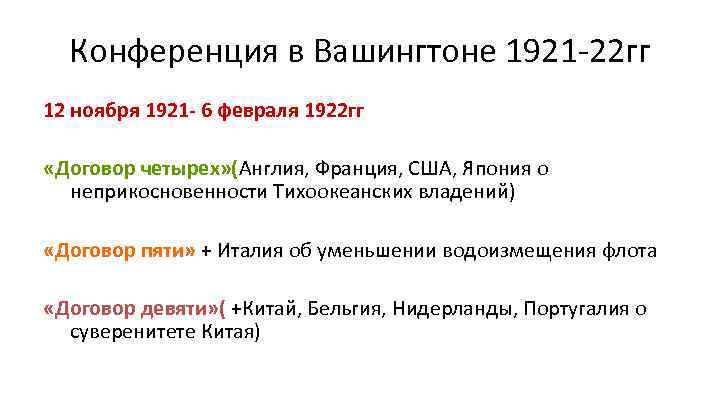 Конференция в Вашингтоне 1921-22гг

12 ноября 1921- 6 февраля 1922гг

«Договор четырех»(Англия, Франция, США, Япония о неприкосновенности Тихоокеанских владений)

«Договор пяти» + Италия об уменьшении водоизмещения флота

«Договор девяти»( +Китай, Бельгия, Нидерланды, Португалия о суверенитете Китая)